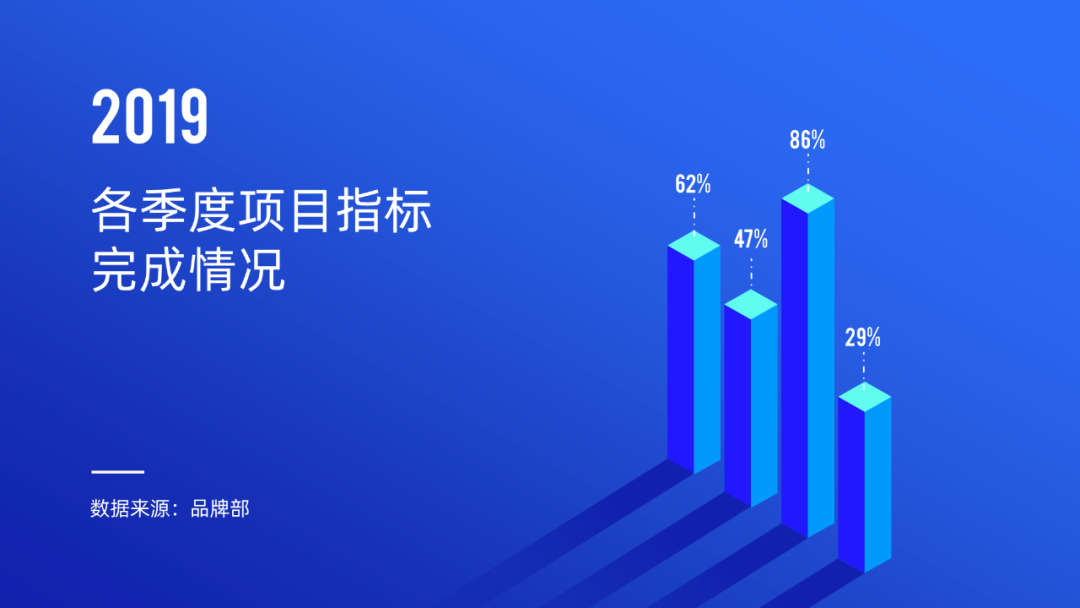 2019

各季度项目指标
完成情况

数据来源：品牌部

62%

47%

86%

29%